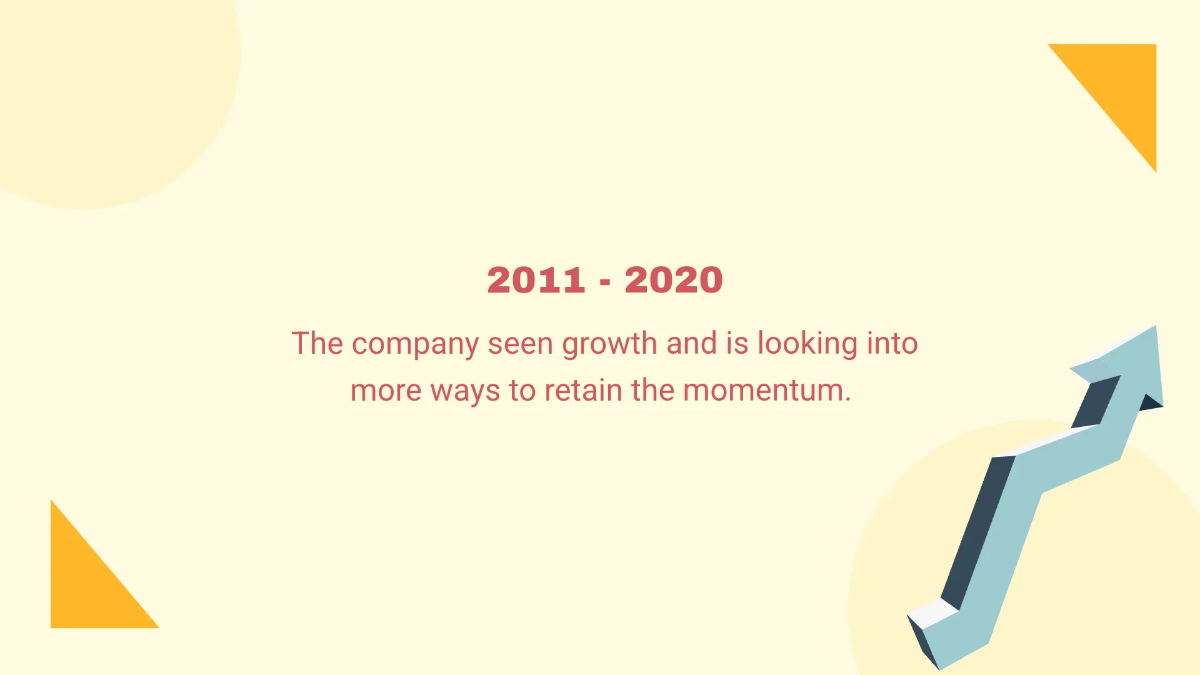 2011 - 2020

The company seen growth and is looking into more ways to retain the momentum.